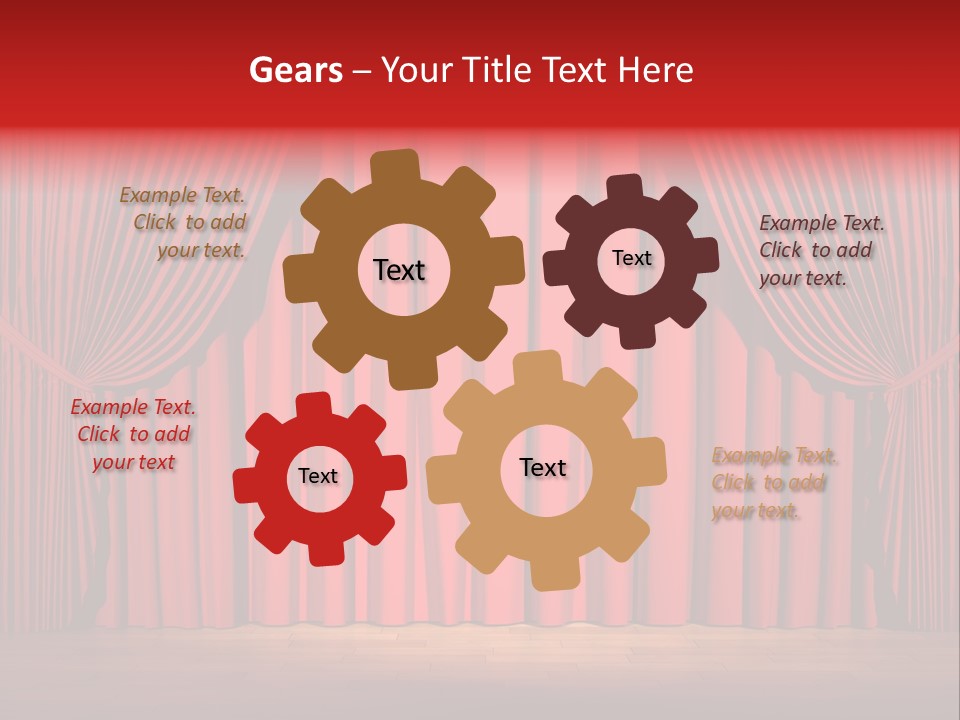 Gears – Your Title Text Here

Example Text. Click to add your text.

Text

Text

Example Text. Click to add your text.

Example Text. Click to add your text

Text

Text

Example Text. Click to add your text.